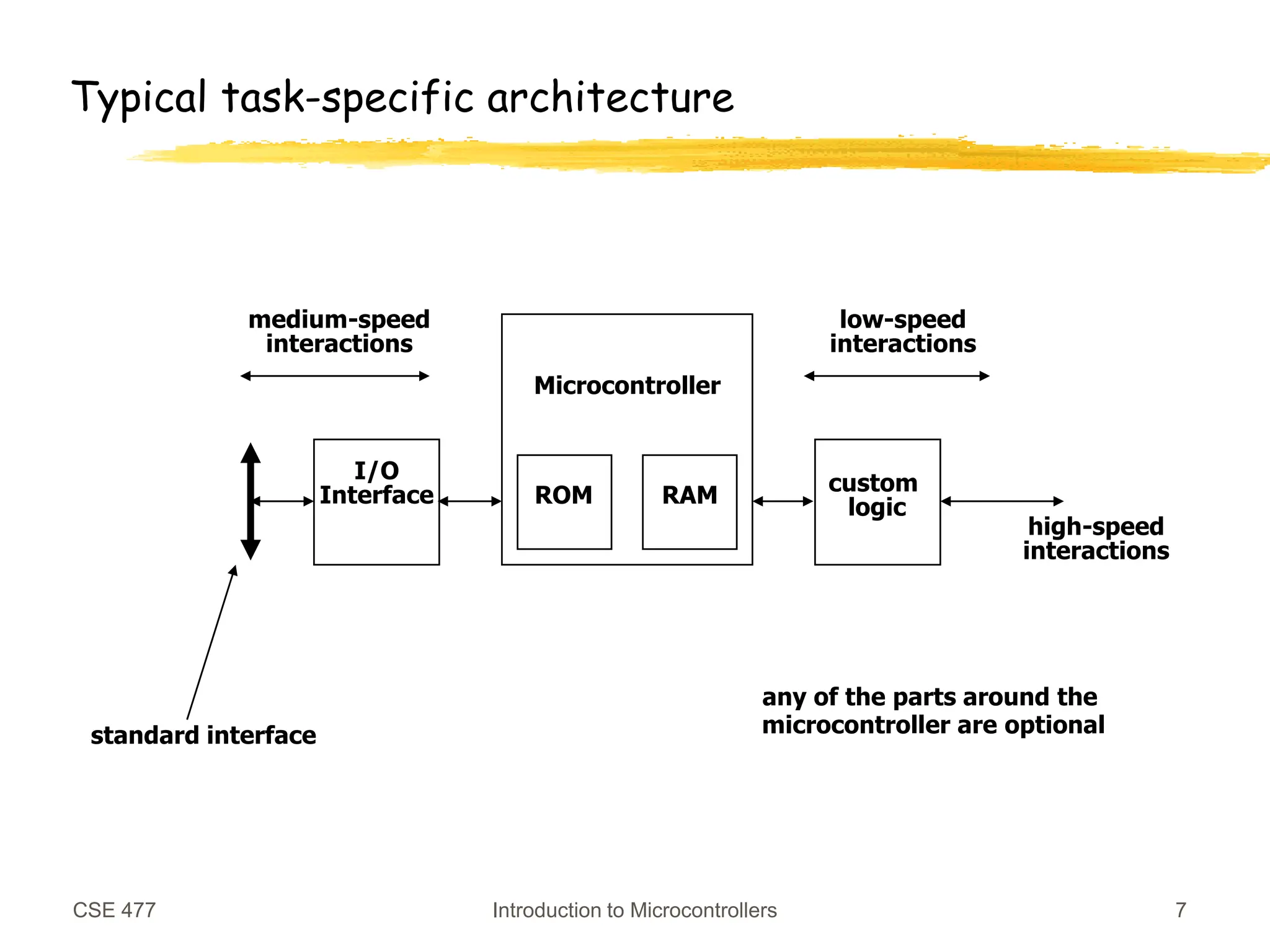 Typical task-specific architecture

medium-speed interactions

Microcontroller

low-speed interactions

I/O Interface

ROM

RAM

custom logic

high-speed interactions

standard interface

any of the parts around the microcontroller are optional

CSE 477

Introduction to Microcontrollers

7